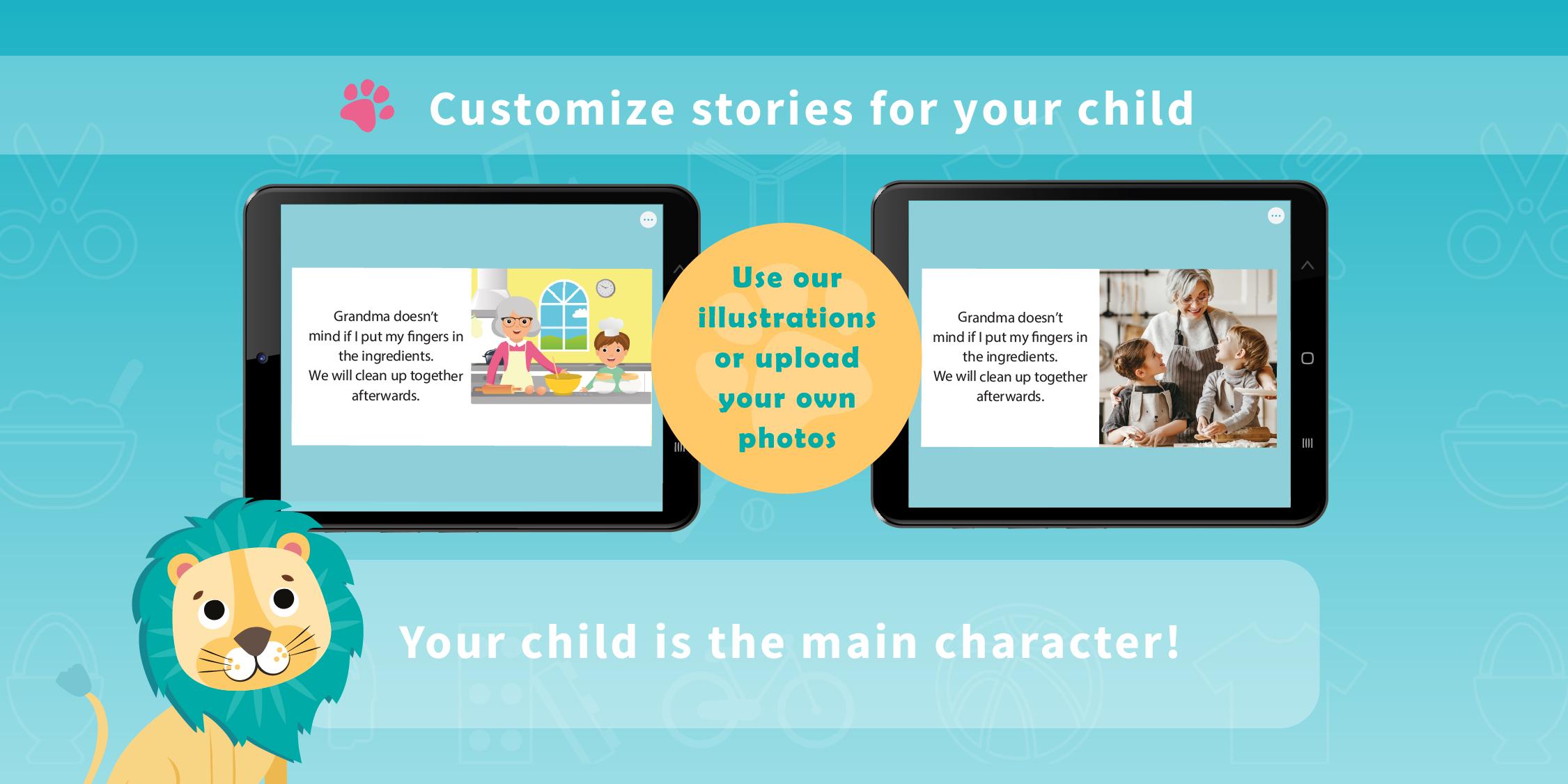 Customize stories for your child

Grandma doesn't mind if I put my fingers in the ingredients. We will clean up together afterwards.

Use our illustrations or upload your own photos

Grandma doesn't mind if I put my fingers in the ingredients. We will clean up together afterwards.

Your child is the main character!